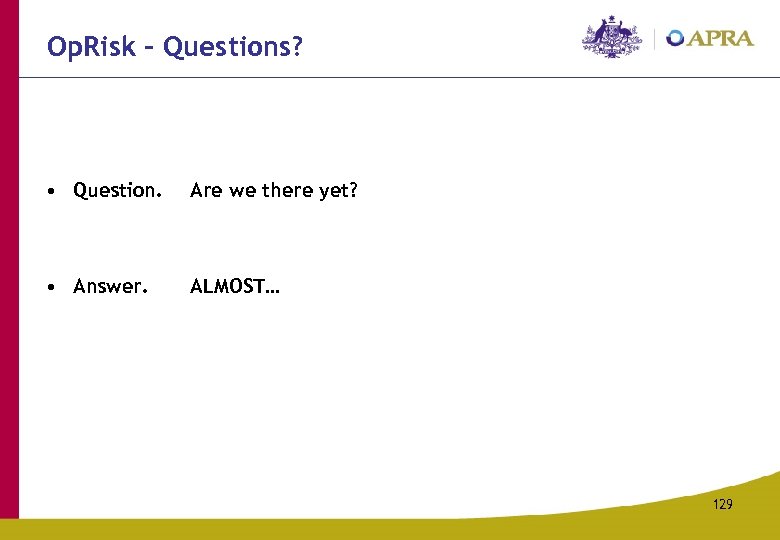 OpRisk – Questions?

APRA

• Question. Are we there yet?

• Answer. ALMOST…

129